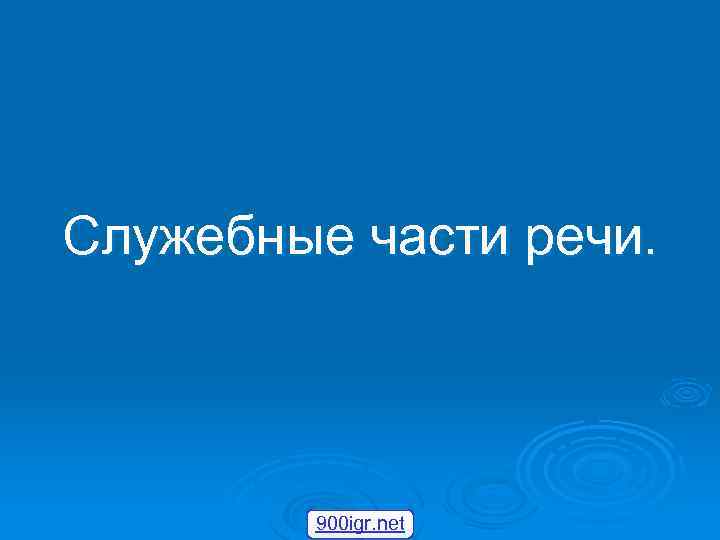 Служебные части речи.

900igr.net